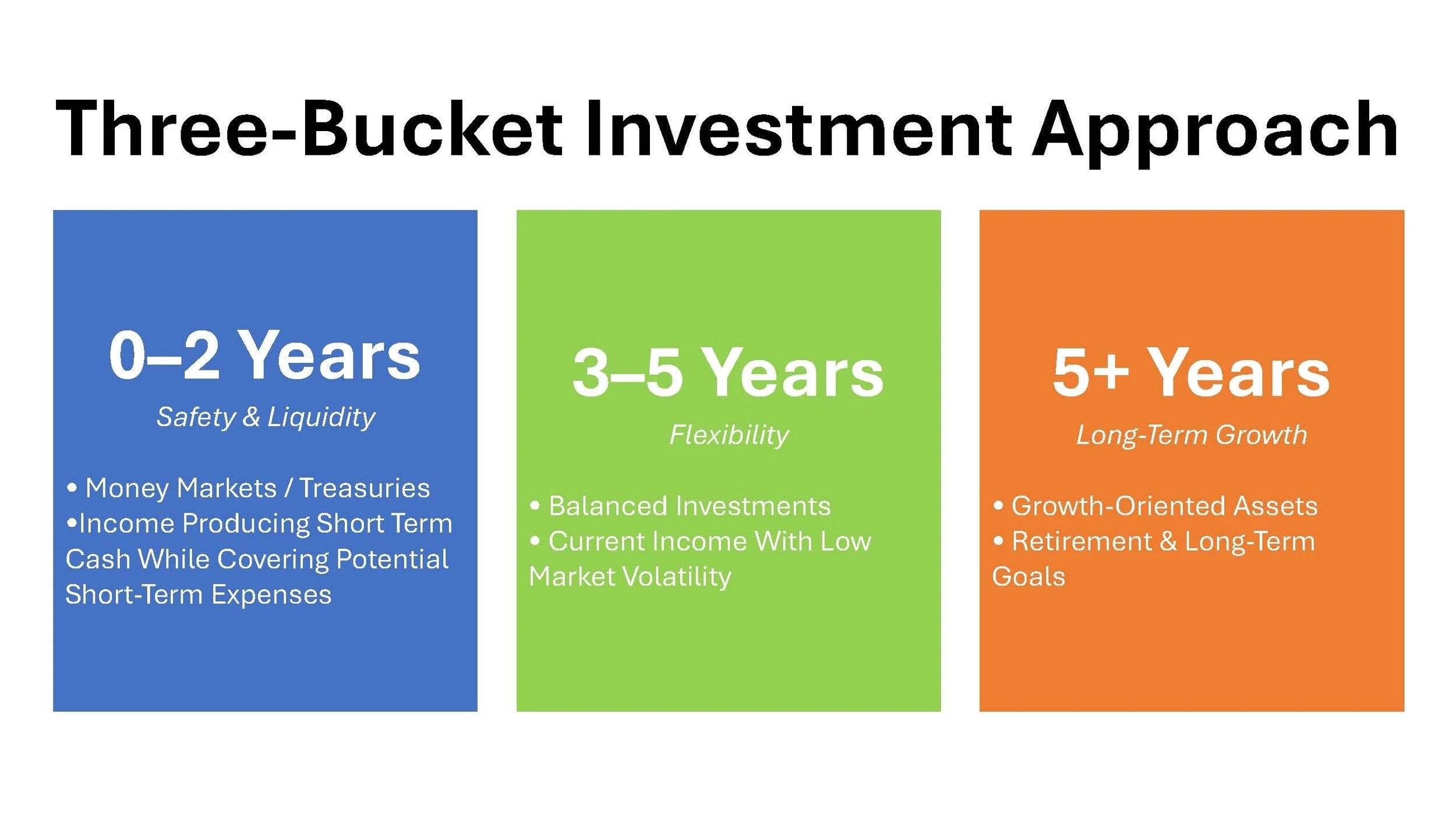 Three-Bucket Investment Approach

0–2 Years

Safety & Liquidity

• Money Markets / Treasuries
•Income Producing Short Term Cash While Covering Potential Short-Term Expenses

3–5 Years

Flexibility

• Balanced Investments
• Current Income With Low Market Volatility

5+ Years

Long-Term Growth

• Growth-Oriented Assets
• Retirement & Long-Term Goals